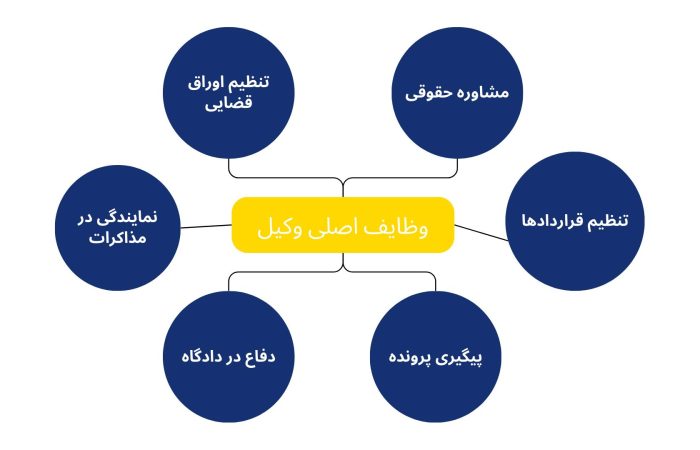 وظایف اصلی وکیل

مشاوره حقوقی

تنظیم اوراق قضایی

تنظیم قراردادها

نمایندگی در مذاکرات

پیگیری پرونده

دفاع در دادگاه